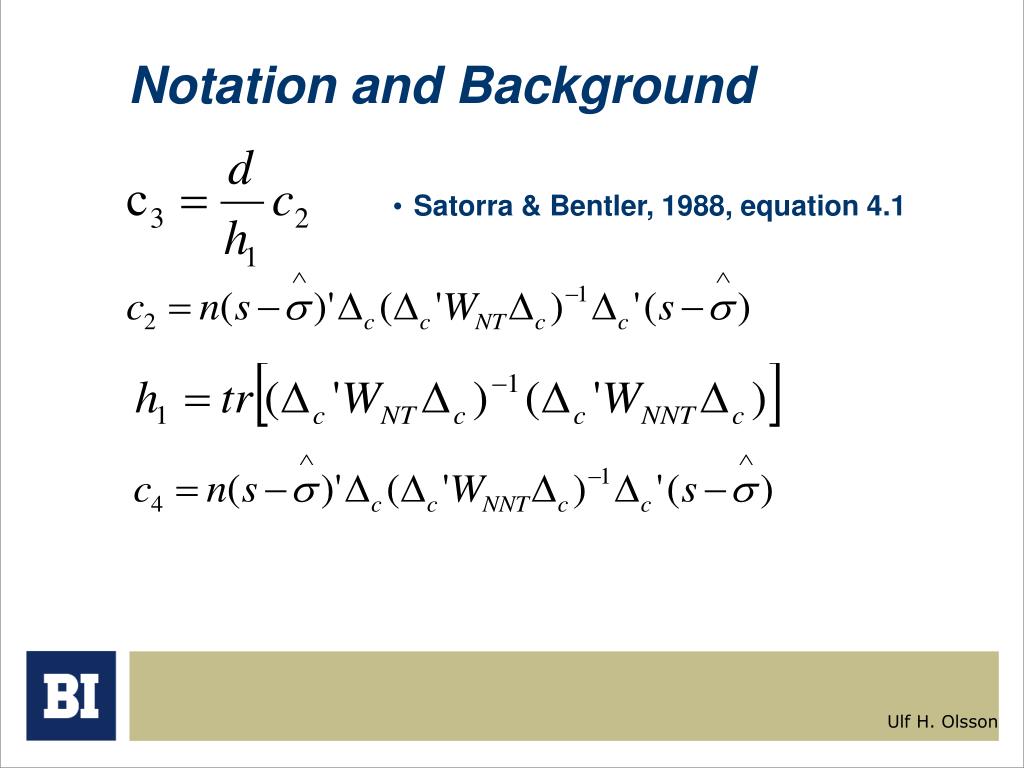 Notation and Background

$c_3 = \frac{d}{h_1} c_2$

• Satorra & Bentler, 1988, equation 4.1

$c_2 = n(s - \hat{\sigma})' \Delta_c (\Delta_c ' W_{NT} \Delta_c)^{-1} \Delta_c ' (s - \hat{\sigma})$

$h_1 = tr\left[(\Delta_c ' W_{NT} \Delta_c)^{-1} (\Delta_c ' W_{NNT} \Delta_c)\right]$

$c_4 = n(s - \hat{\sigma})' \Delta_c (\Delta_c ' W_{NNT} \Delta_c)^{-1} \Delta_c ' (s - \hat{\sigma})$

BI

Ulf H. Olsson